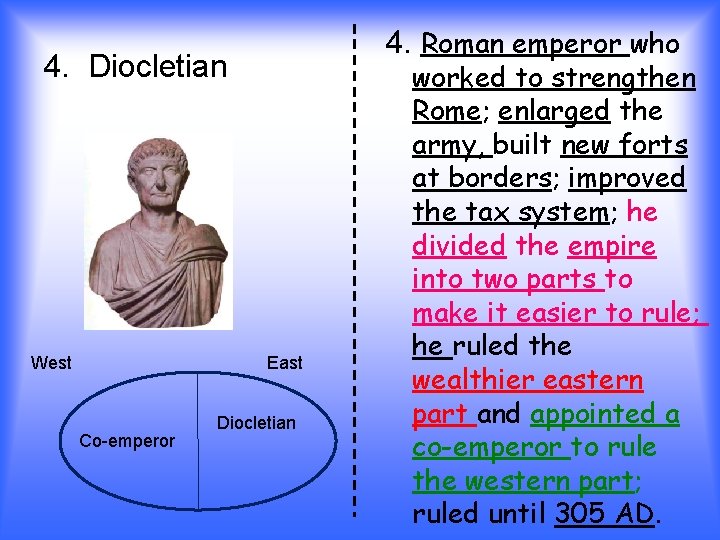 4. Diocletian

West

East

Co-emperor

Diocletian

4. Roman emperor who worked to strengthen Rome; enlarged the army, built new forts at borders; improved the tax system; he divided the empire into two parts to make it easier to rule; he ruled the wealthier eastern part and appointed a co-emperor to rule the western part; ruled until 305 AD.